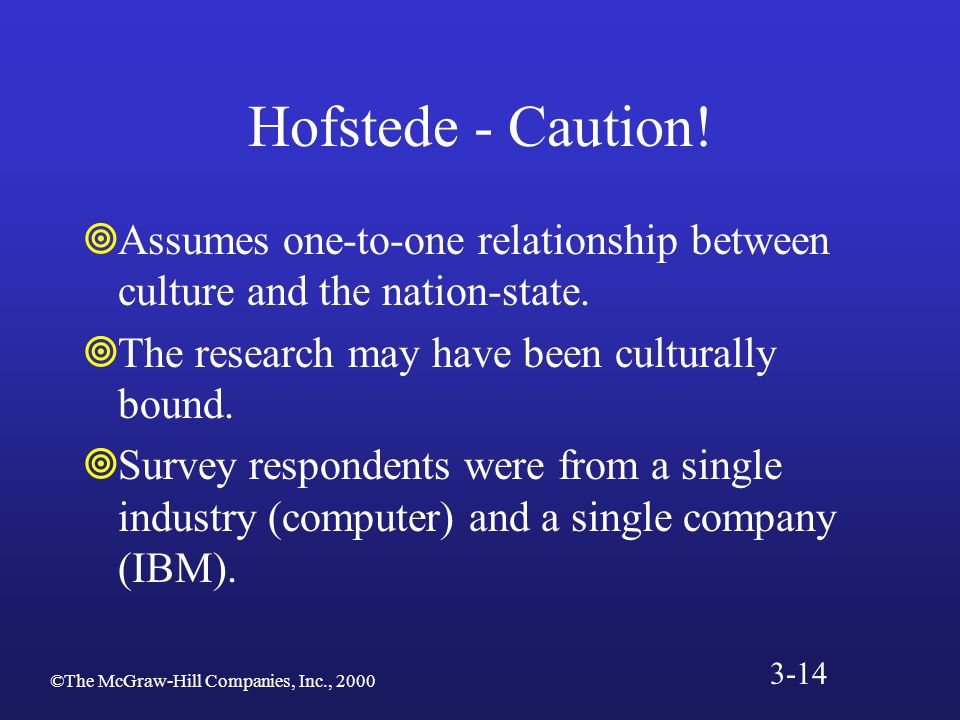 Hofstede - Caution!

Assumes one-to-one relationship between culture and the nation-state.

The research may have been culturally bound.

Survey respondents were from a single industry (computer) and a single company (IBM).

©The McGraw-Hill Companies, Inc., 2000

3-14